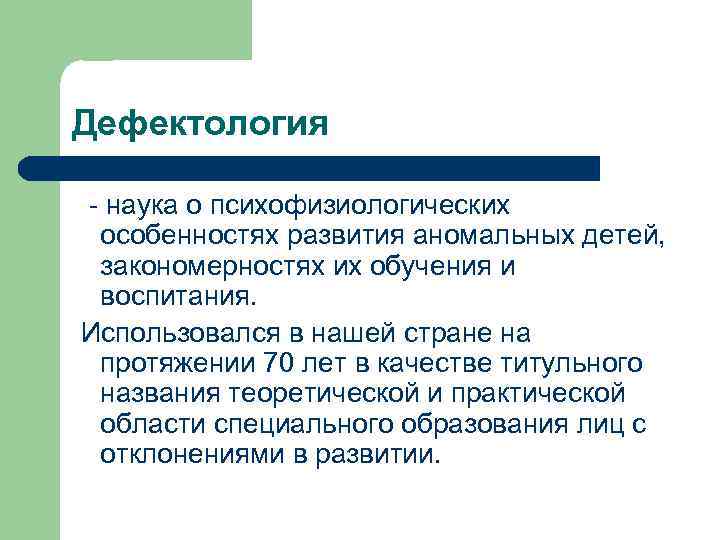 Дефектология

- наука о психофизиологических особенностях развития аномальных детей, закономерностях их обучения и воспитания.

Использовался в нашей стране на протяжении 70 лет в качестве титульного названия теоретической и практической области специального образования лиц с отклонениями в развитии.